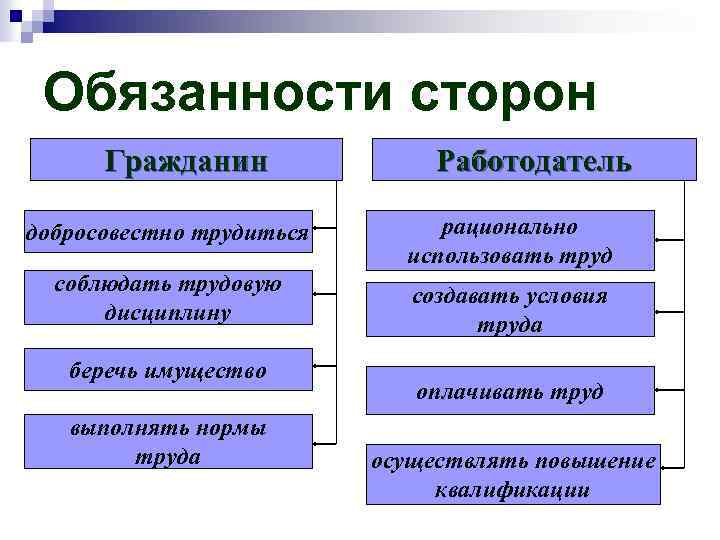 Обязанности сторон

Гражданин

добросовестно трудиться

соблюдать трудовую дисциплину

беречь имущество

выполнять нормы труда

Работодатель

рационально использовать труд

создавать условия труда

оплачивать труд

осуществлять повышение квалификации